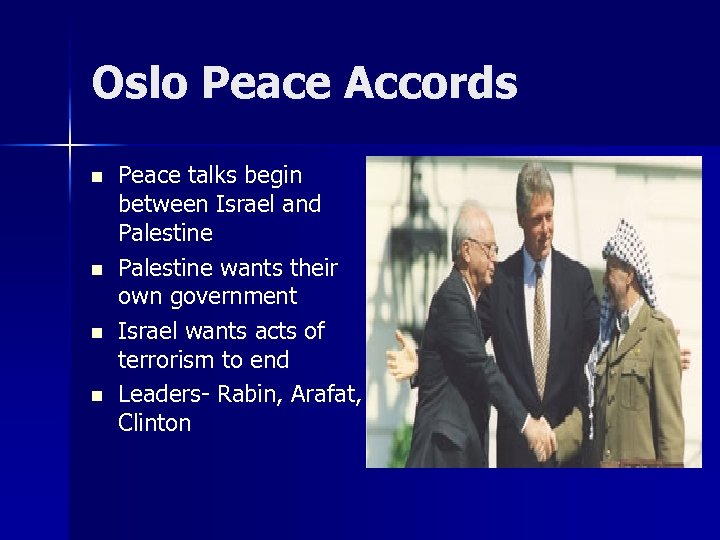 Oslo Peace Accords

- Peace talks begin between Israel and Palestine
- Palestine wants their own government
- Israel wants acts of terrorism to end
- Leaders- Rabin, Arafat, Clinton